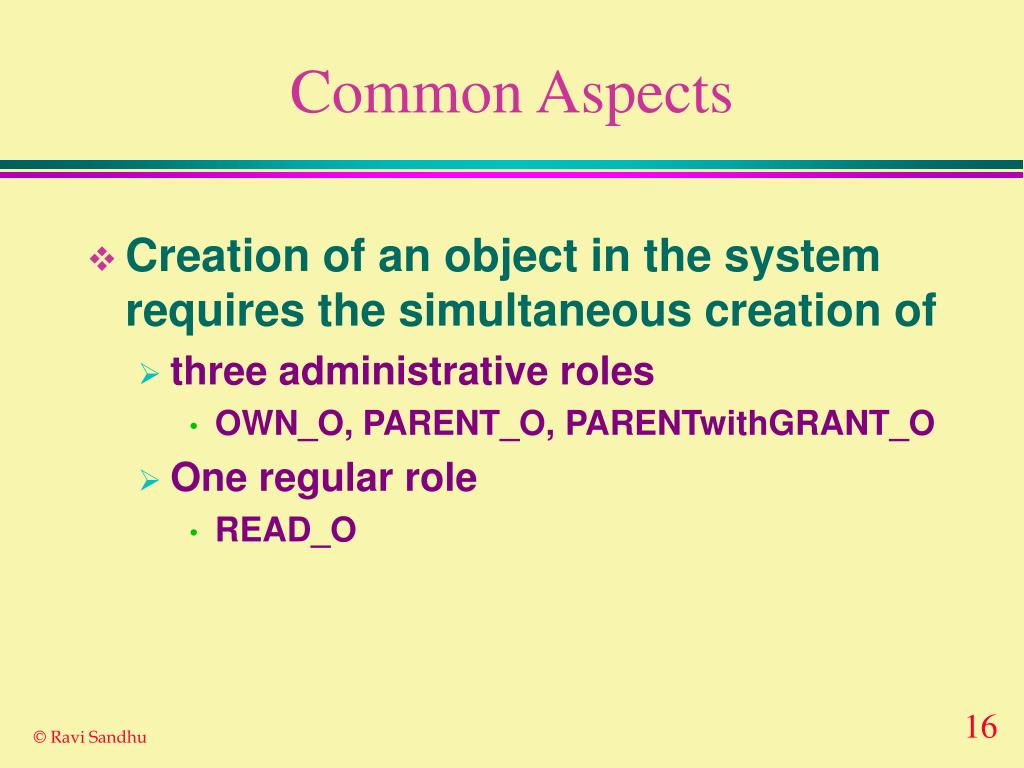 Common Aspects

❖ Creation of an object in the system requires the simultaneous creation of

➢ three administrative roles

• OWN_O, PARENT_O, PARENTwithGRANT_O

➢ One regular role

• READ_O

© Ravi Sandhu

16